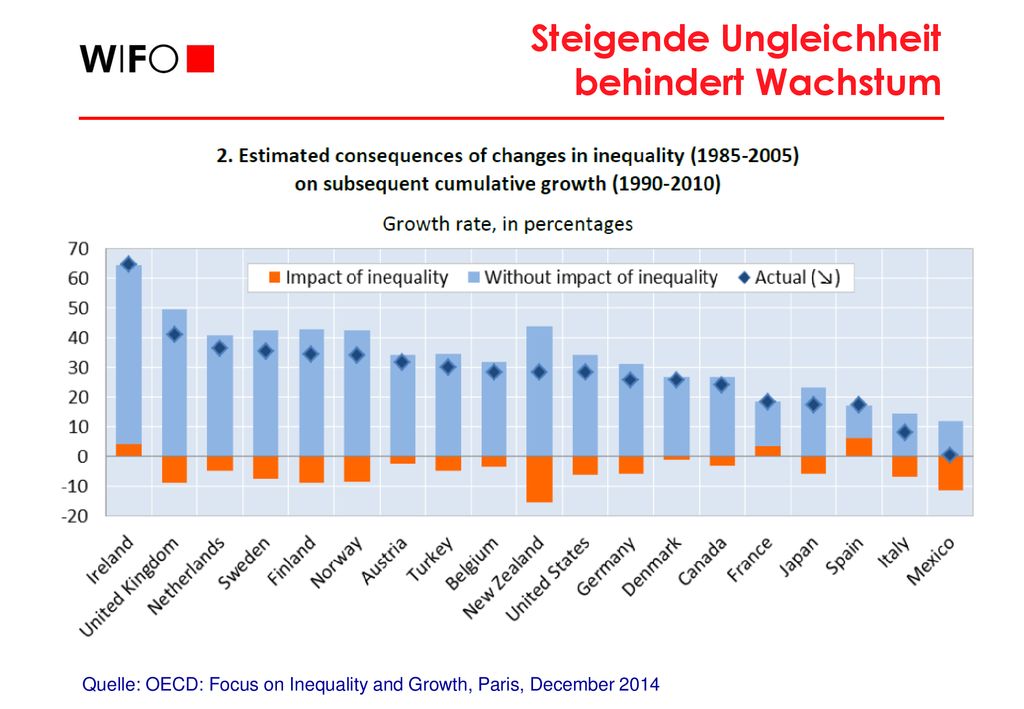 WIFO

Steigende Ungleichheit behindert Wachstum

2. Estimated consequences of changes in inequality (1985-2005) on subsequent cumulative growth (1990-2010)

Growth rate, in percentages

Impact of inequality
Without impact of inequality
Actual (↘)

70
60
50
40
30
20
10
0
-10
-20

Ireland
United Kingdom
Netherlands
Sweden
Finland
Norway
Austria
Turkey
Belgium
New Zealand
United States
Germany
Denmark
Canada
France
Japan
Spain
Italy
Mexico

Quelle: OECD: Focus on Inequality and Growth, Paris, December 2014